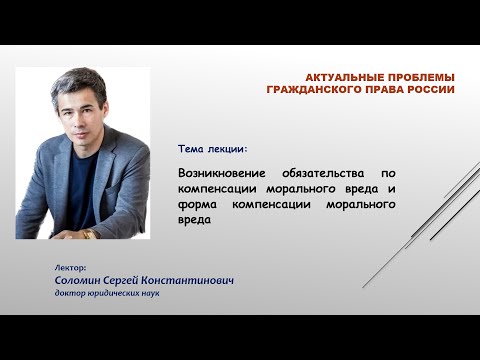 АКТУАЛЬНЫЕ ПРОБЛЕМЫ ГРАЖДАНСКОГО ПРАВА РОССИИ

Тема лекции:

Возникновение обязательства по компенсации морального вреда и форма компенсации морального вреда

Лектор:
Соломин Сергей Константинович
доктор юридических наук